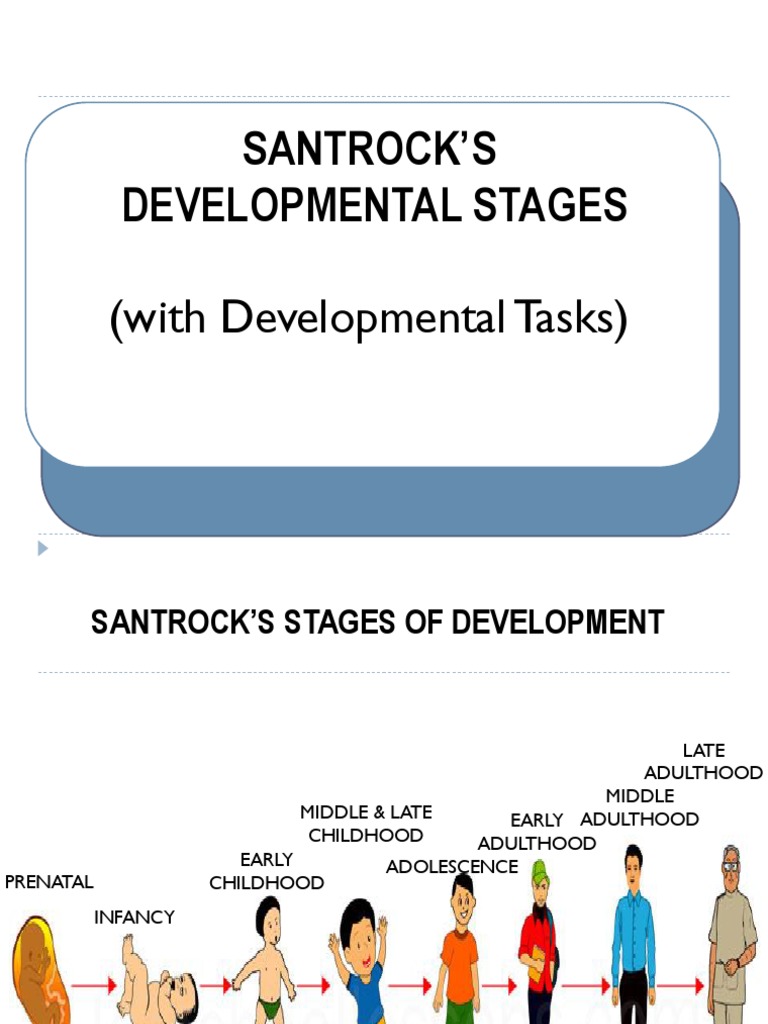 SANTROCK'S DEVELOPMENTAL STAGES

(with Developmental Tasks)

SANTROCK'S STAGES OF DEVELOPMENT

PRENATAL

INFANCY

EARLY CHILDHOOD

MIDDLE & LATE CHILDHOOD

ADOLESCENCE

EARLY ADULTHOOD

MIDDLE ADULTHOOD

LATE ADULTHOOD